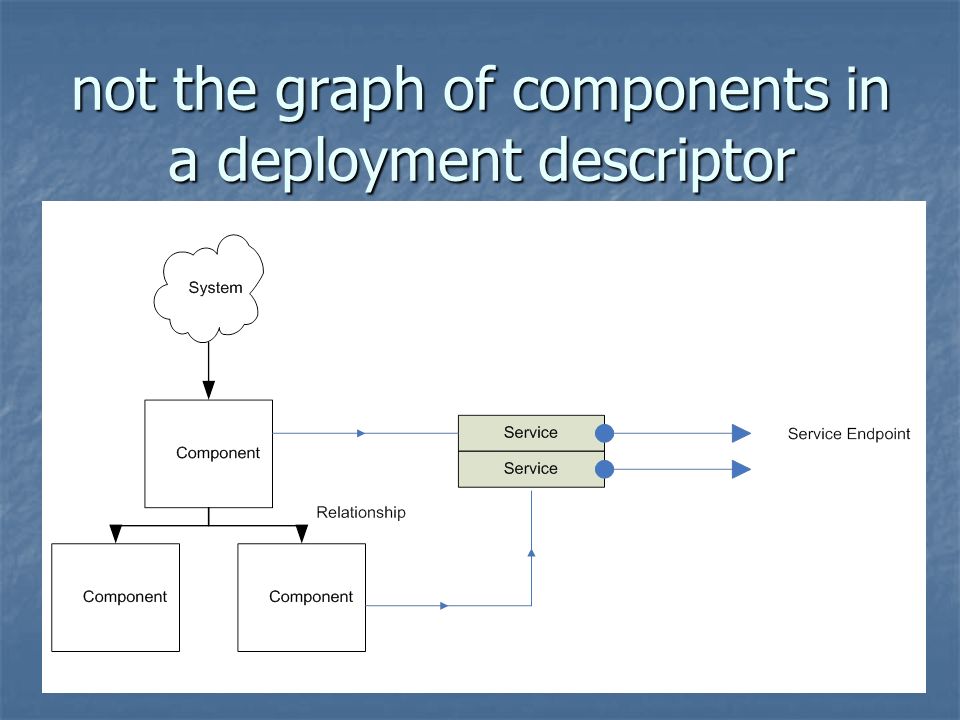 not the graph of components in a deployment descriptor

System

Component

Service

Service

Service Endpoint

Relationship

Component

Component